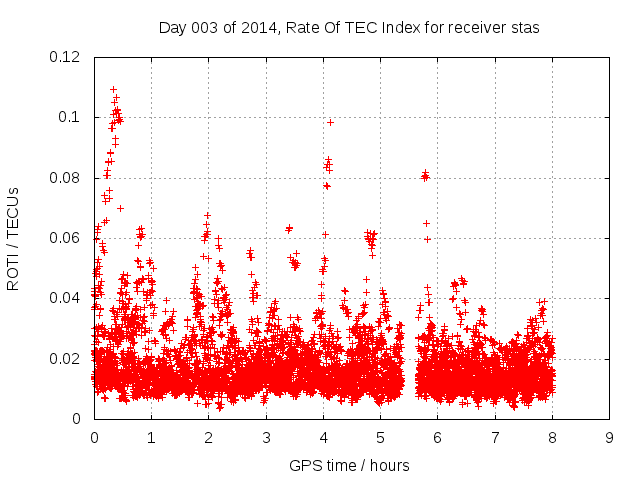 Day 003 of 2014, Rate Of TEC Index for receiver stas

ROTI / TECUs

0.12
0.1
0.08
0.06
0.04
0.02
0

0 1 2 3 4 5 6 7 8 9

GPS time / hours